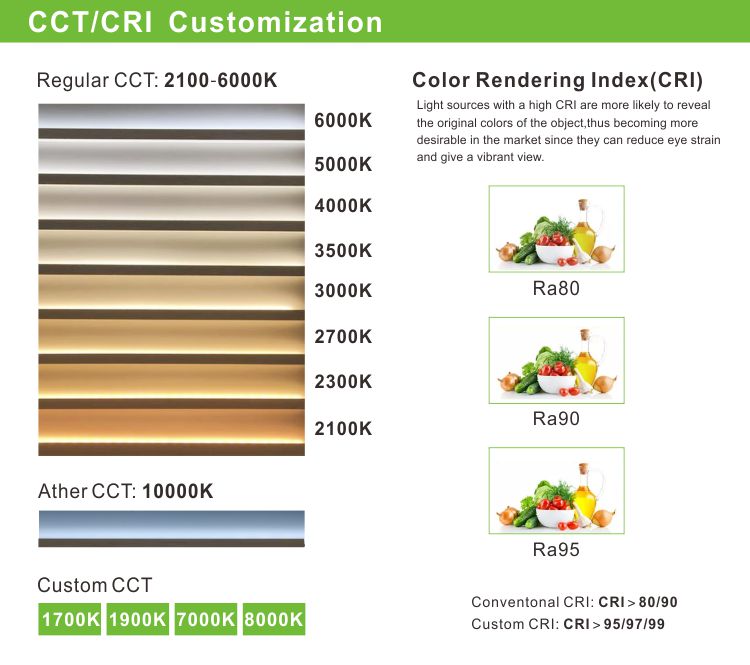 CCT/CRI Customization

Regular CCT: 2100-6000K

6000K

5000K

4000K

3500K

3000K

2700K

2300K

2100K

Ather CCT: 10000K

Custom CCT

1700K 1900K 7000K 8000K

Color Rendering Index(CRI)

Light sources with a high CRI are more likely to reveal the original colors of the object,thus becoming more desirable in the market since they can reduce eye strain and give a vibrant view.

Ra80

Ra90

Ra95

Conventonal CRI: CRI > 80/90
Custom CRI: CRI > 95/97/99